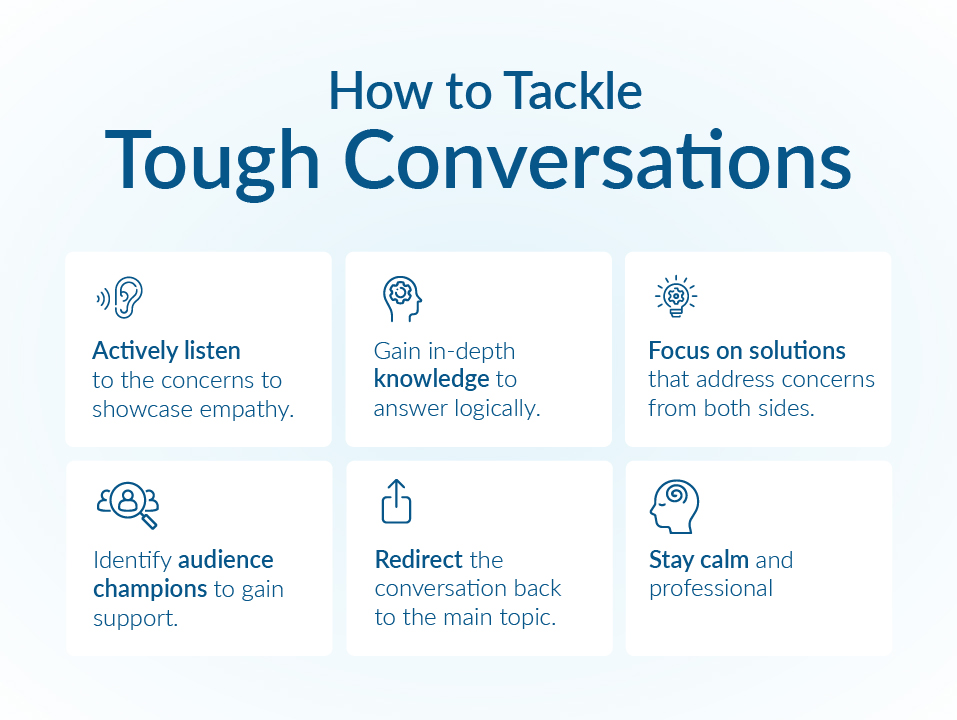 How to Tackle
Tough Conversations

Actively listen to the concerns to showcase empathy.

Gain in-depth knowledge to answer logically.

Focus on solutions that address concerns from both sides.

Identify audience champions to gain support.

Redirect the conversation back to the main topic.

Stay calm and professional